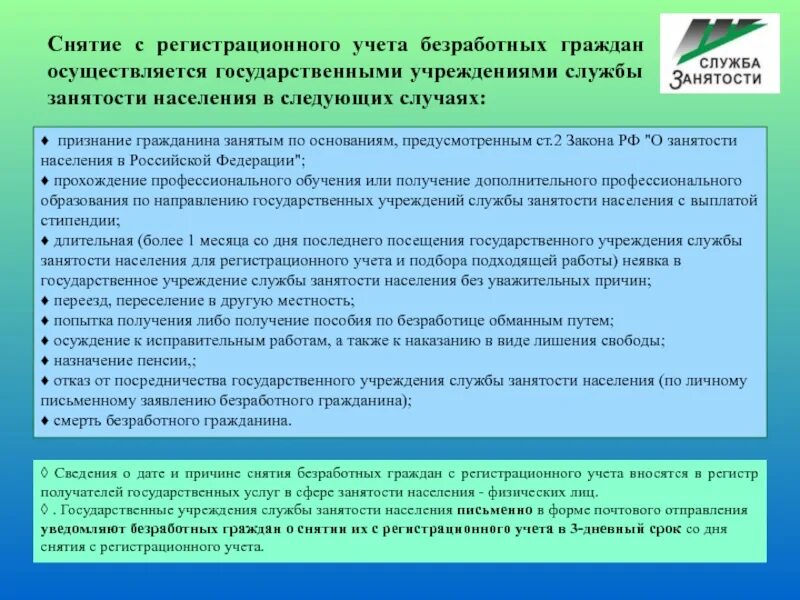 Снятие с регистрационного учета безработных граждан осуществляется государственными учреждениями службы занятости населения в следующих случаях:

СЛУЖБА
ЗАНЯТОСТИ

♦ признание гражданина занятым по основаниям, предусмотренным ст.2 Закона РФ "О занятости населения в Российской Федерации";
♦ прохождение профессионального обучения или получение дополнительного профессионального образования по направлению государственных учреждений службы занятости населения с выплатой стипендии;
♦ длительная (более 1 месяца со дня последнего посещения государственного учреждения службы занятости населения для регистрационного учета и подбора подходящей работы) неявка в государственное учреждение службы занятости населения без уважительных причин;
♦ переезд, переселение в другую местность;
♦ попытка получения либо получение пособия по безработице обманным путем;
♦ осуждение к исправительным работам, а также к наказанию в виде лишения свободы;
♦ назначение пенсии,;
♦ отказ от посредничества государственного учреждения службы занятости населения (по личному письменному заявлению безработного гражданина);
♦ смерть безработного гражданина.

◊ Сведения о дате и причине снятия безработных граждан с регистрационного учета вносятся в регистр получателей государственных услуг в сфере занятости населения - физических лиц.
◊ . Государственные учреждения службы занятости населения письменно в форме почтового отправления уведомляют безработных граждан о снятии их с регистрационного учета в 3-дневный срок со дня снятия с регистрационного учета.